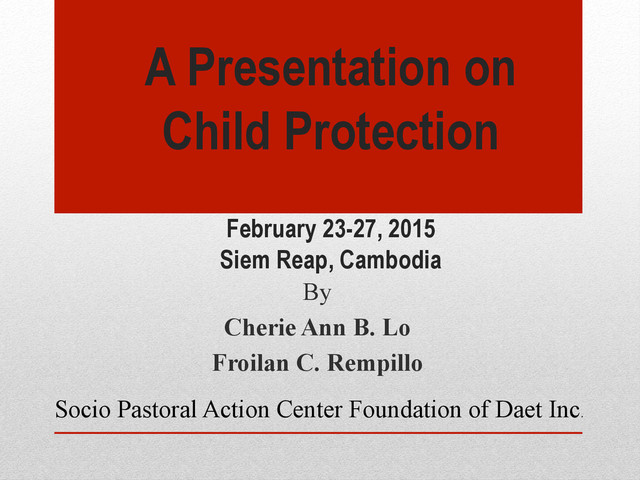 A Presentation on Child Protection

February 23-27, 2015
Siem Reap, Cambodia
By
Cherie Ann B. Lo
Froilan C. Rempillo

Socio Pastoral Action Center Foundation of Daet Inc.